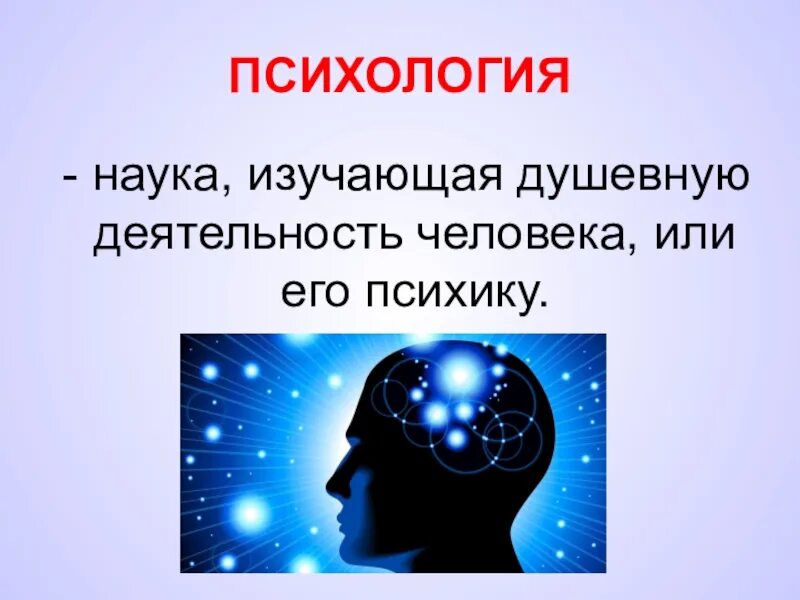 ПСИХОЛОГИЯ

- наука, изучающая душевную деятельность человека, или его психику.